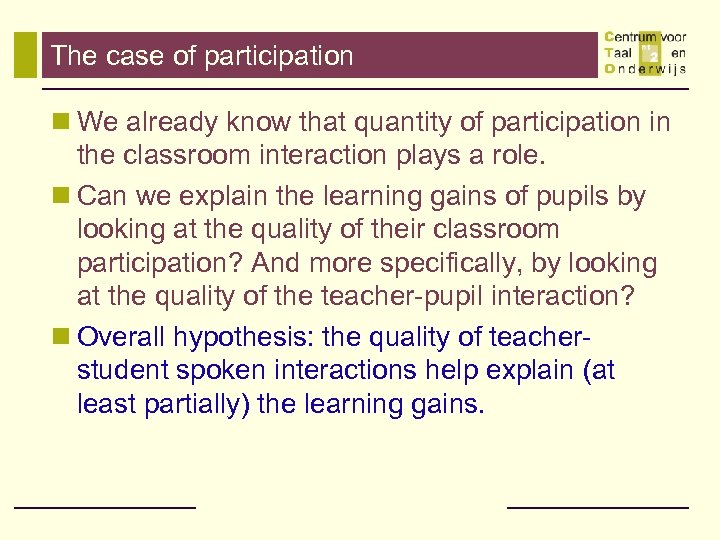 The case of participation

Centrum voor
Taal en
Onderwijs

We already know that quantity of participation in the classroom interaction plays a role.

Can we explain the learning gains of pupils by looking at the quality of their classroom participation? And more specifically, by looking at the quality of the teacher-pupil interaction?

Overall hypothesis: the quality of teacher-student spoken interactions help explain (at least partially) the learning gains.